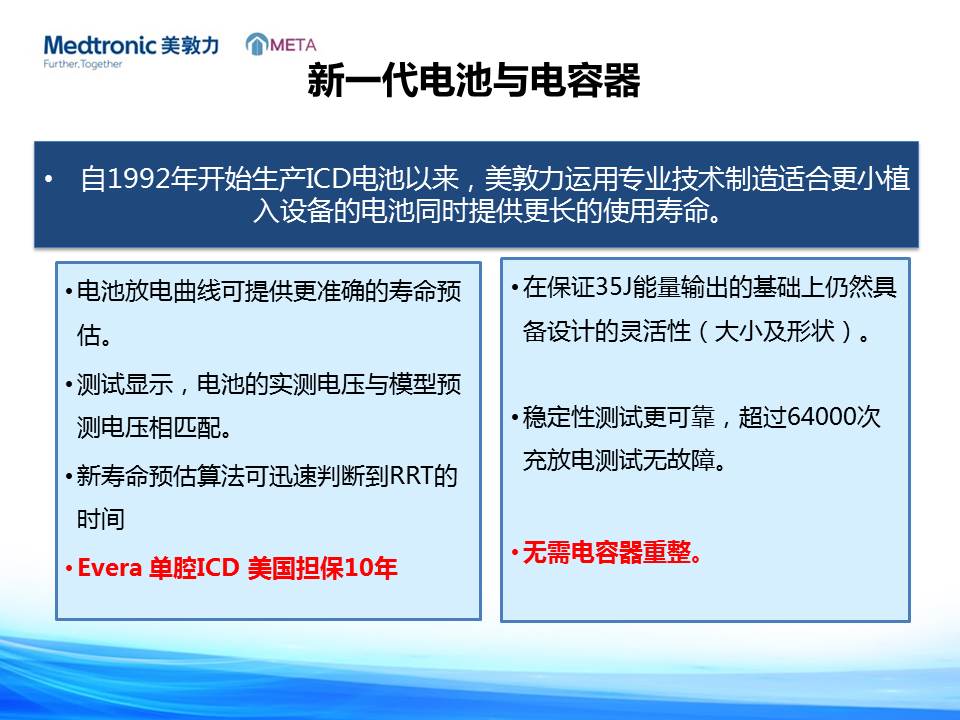 Medtronic 美敦力
Further, Together

META

新一代电池与电容器

• 自1992年开始生产ICD电池以来，美敦力运用专业技术制造适合更小植入设备的电池同时提供更长的使用寿命。

• 电池放电曲线可提供更准确的寿命预估。

• 测试显示，电池的实测电压与模型预测电压相匹配。

• 新寿命预估算法可迅速判断到RRT的时间

• Evera 单腔ICD 美国担保10年

• 在保证35J能量输出的基础上仍然具备设计的灵活性（大小及形状）。

• 稳定性测试更可靠，超过64000次充放电测试无故障。

• 无需电容器重整。